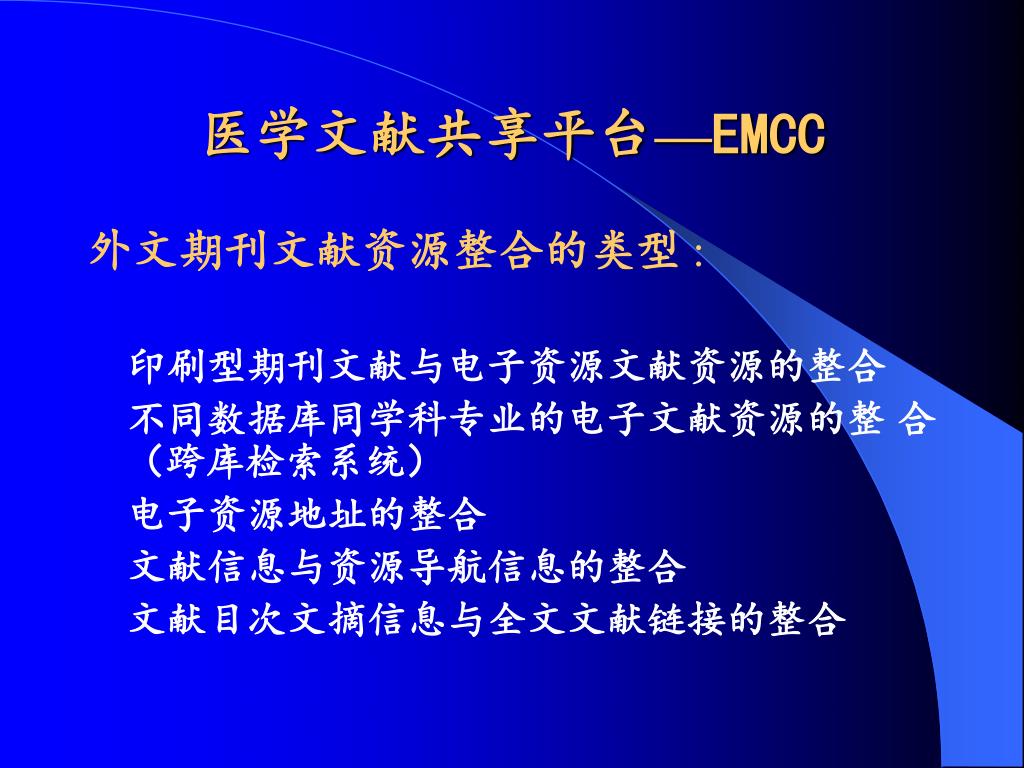 医学文献共享平台—EMCC

外文期刊文献资源整合的类型：

印刷型期刊文献与电子资源文献资源的整合
不同数据库同学科专业的电子文献资源的整 合（跨库检索系统）
电子资源地址的整合
文献信息与资源导航信息的整合
文献目次文摘信息与全文文献链接的整合